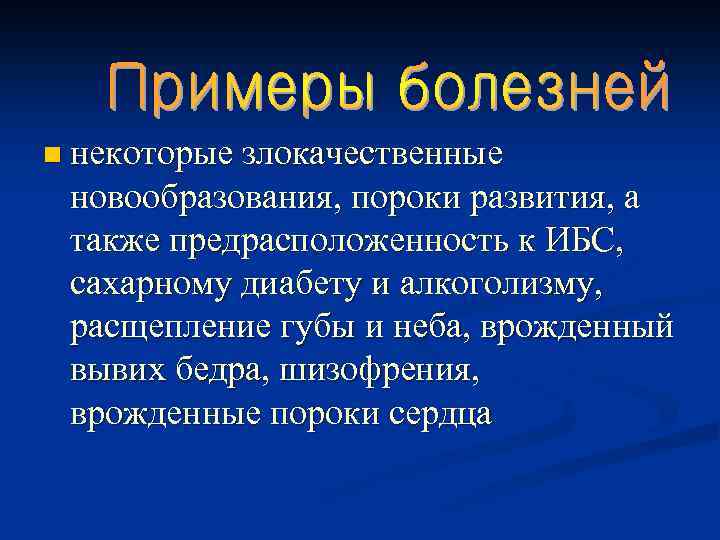 Примеры болезней

некоторые злокачественные новообразования, пороки развития, а также предрасположенность к ИБС, сахарному диабету и алкоголизму, расщепление губы и неба, врожденный вывих бедра, шизофрения, врожденные пороки сердца